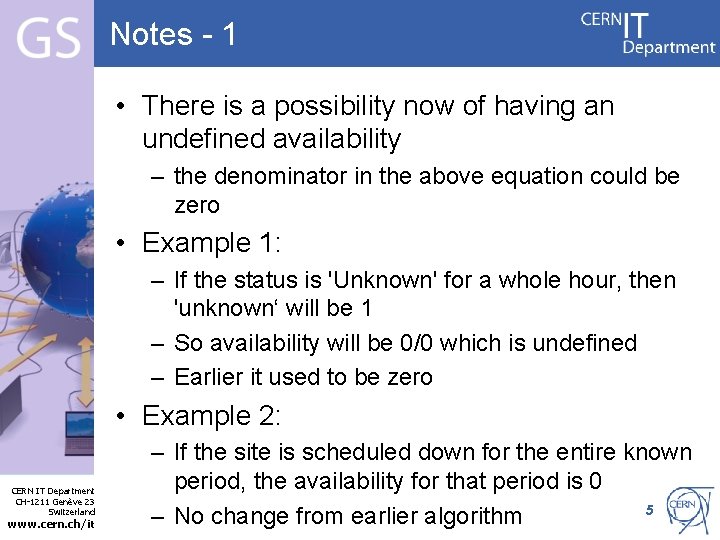 GS

Notes - 1

CERN IT Department

• There is a possibility now of having an undefined availability

– the denominator in the above equation could be zero

• Example 1:

– If the status is 'Unknown' for a whole hour, then 'unknown‘ will be 1

– So availability will be 0/0 which is undefined

– Earlier it used to be zero

• Example 2:

– If the site is scheduled down for the entire known period, the availability for that period is 0

– No change from earlier algorithm

CERN IT Department
CH-1211 Genève 23
Switzerland
www.cern.ch/it

5

CERN